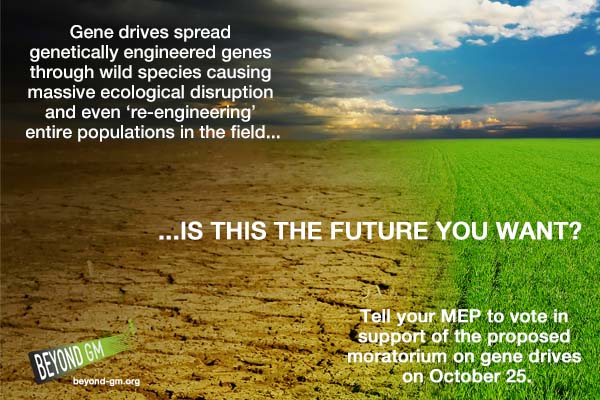 Gene drives spread genetically engineered genes through wild species causing massive ecological disruption and even 're-engineering' entire populations in the field...

...IS THIS THE FUTURE YOU WANT?

Tell your MEP to vote in support of the proposed moratorium on gene drives on October 25.

BEYOND GM

beyond-gm.org